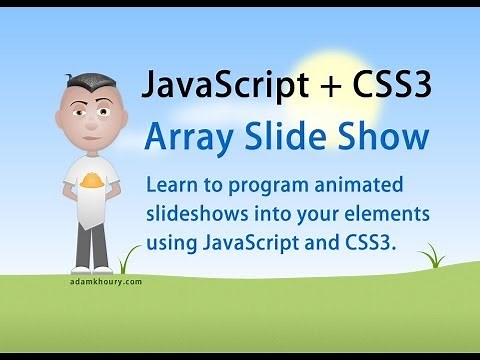 JavaScript + CSS3

Array Slide Show

Learn to program animated slideshows into your elements using JavaScript and CSS3.

adamkhoury.com